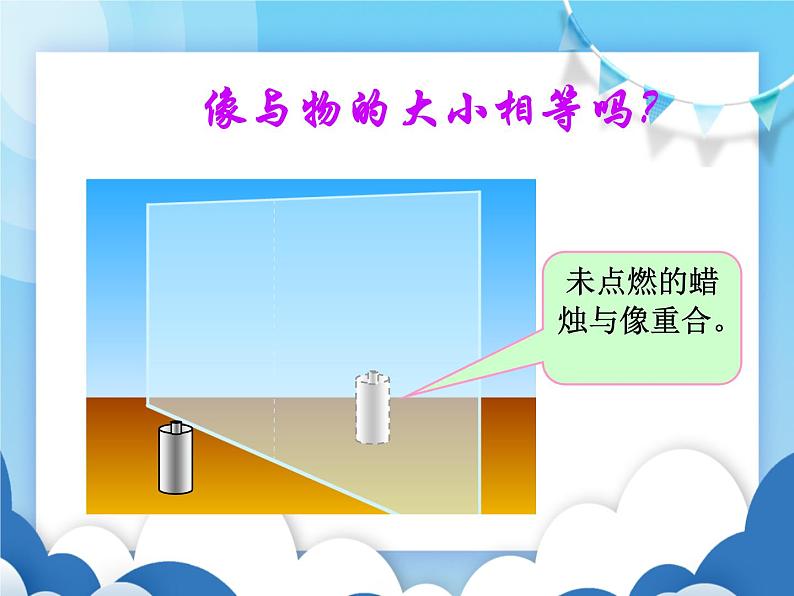 像与物的大小相等吗?

未点燃的蜡烛与像重合。